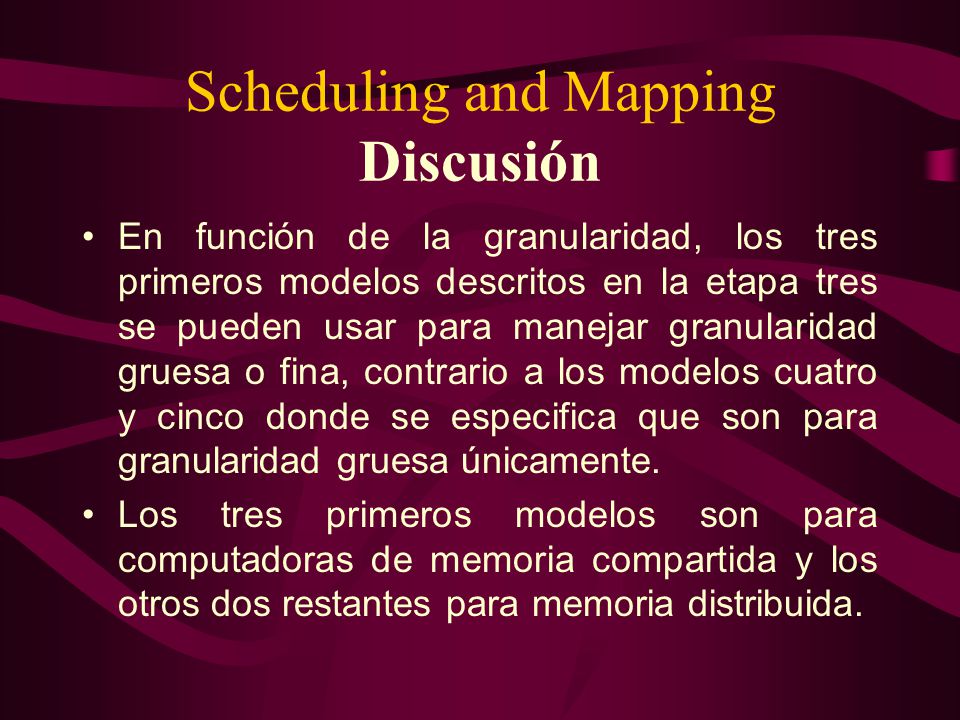 Scheduling and Mapping
Discusión

• En función de la granularidad, los tres primeros modelos descritos en la etapa tres se pueden usar para manejar granularidad gruesa o fina, contrario a los modelos cuatro y cinco donde se especifica que son para granularidad gruesa únicamente.

• Los tres primeros modelos son para computadoras de memoria compartida y los otros dos restantes para memoria distribuida.